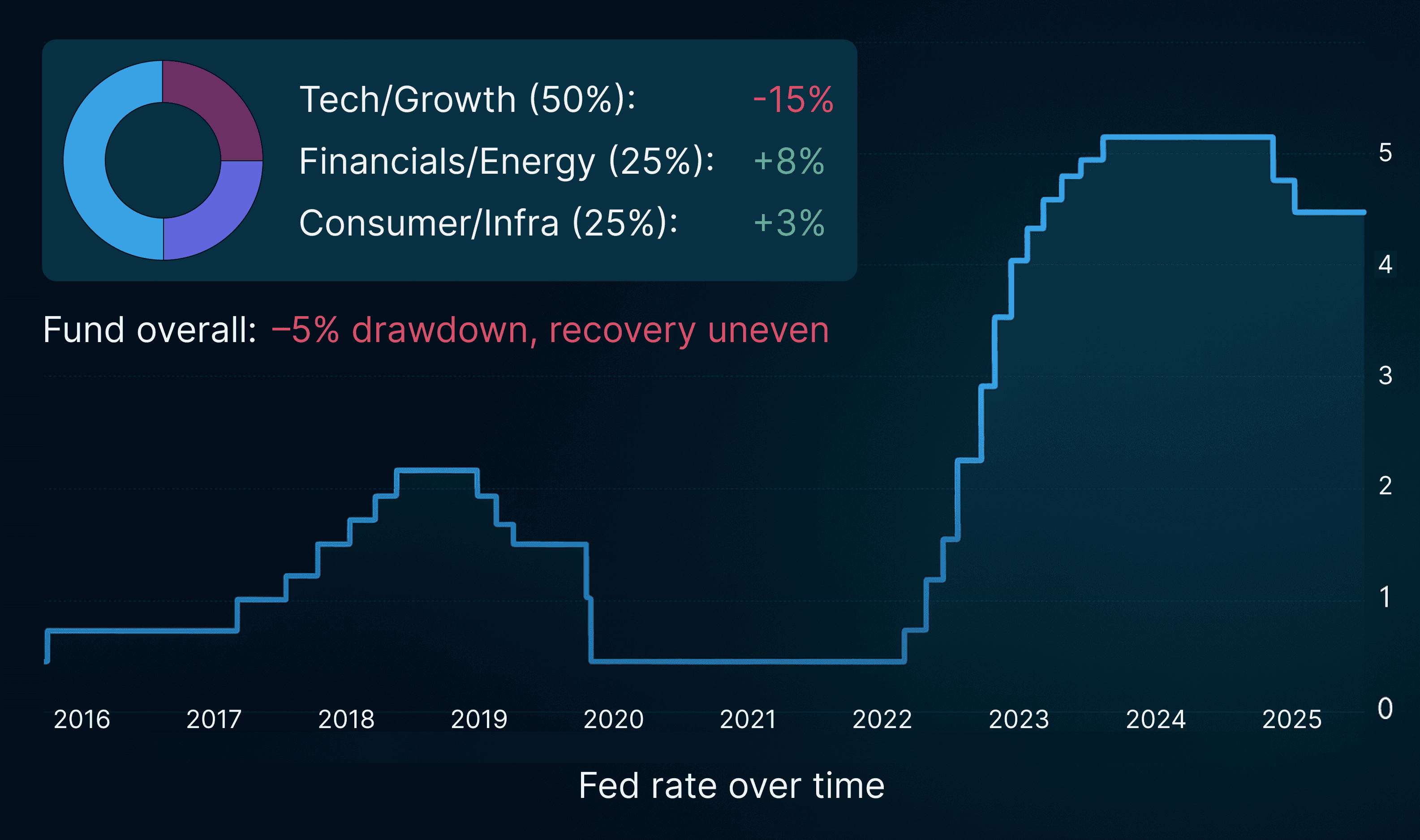 Tech/Growth (50%): -15%

Financials/Energy (25%): +8%

Consumer/Infra (25%): +3%

Fund overall: −5% drawdown, recovery uneven

5
4
3
2
1
0

2016 2017 2018 2019 2020 2021 2022 2023 2024 2025

Fed rate over time